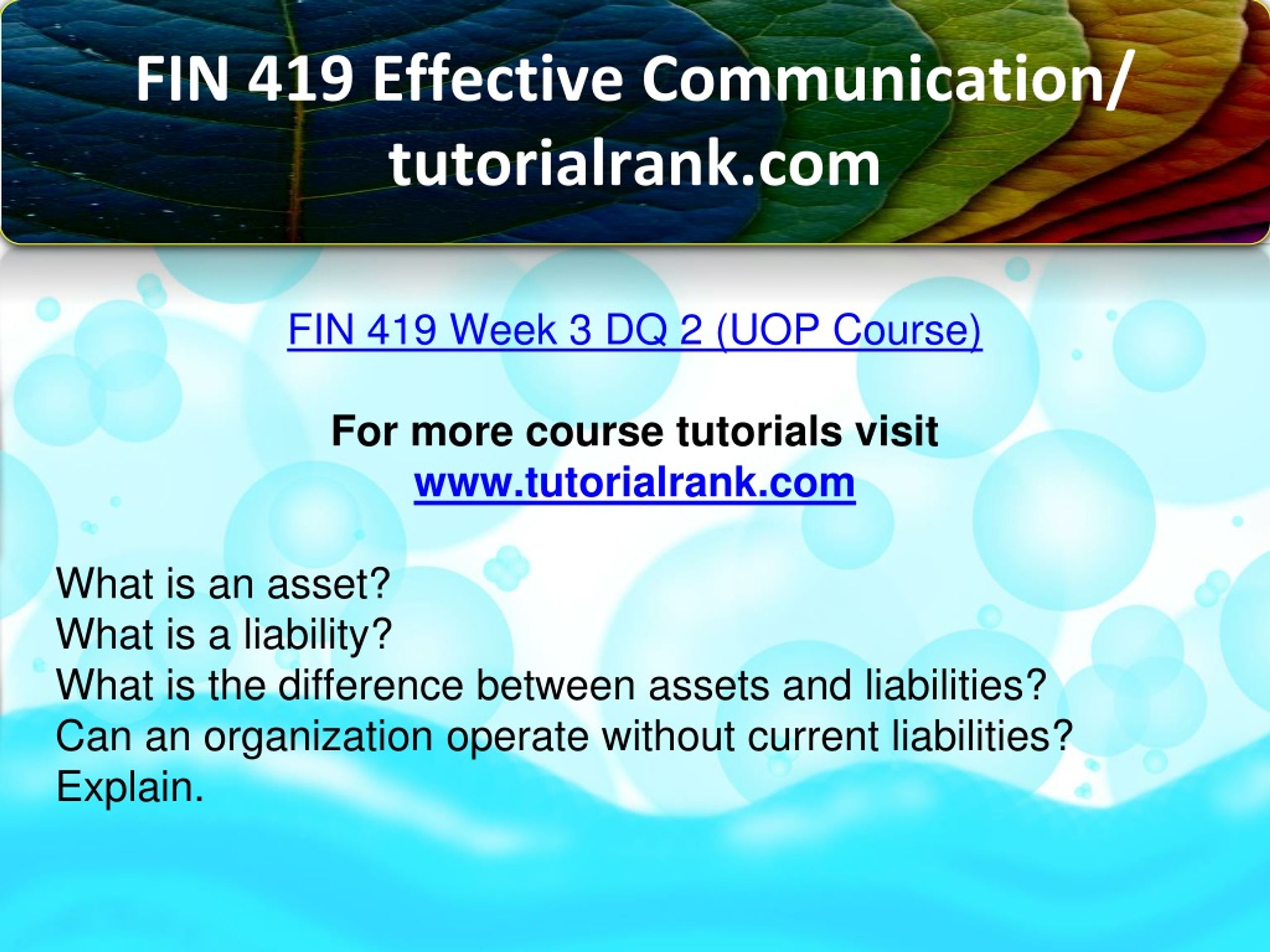 FIN 419 Effective Communication/ tutorialrank.com

FIN 419 Week 3 DQ 2 (UOP Course)

For more course tutorials visit
www.tutorialrank.com

What is an asset?
What is a liability?
What is the difference between assets and liabilities?
Can an organization operate without current liabilities? Explain.